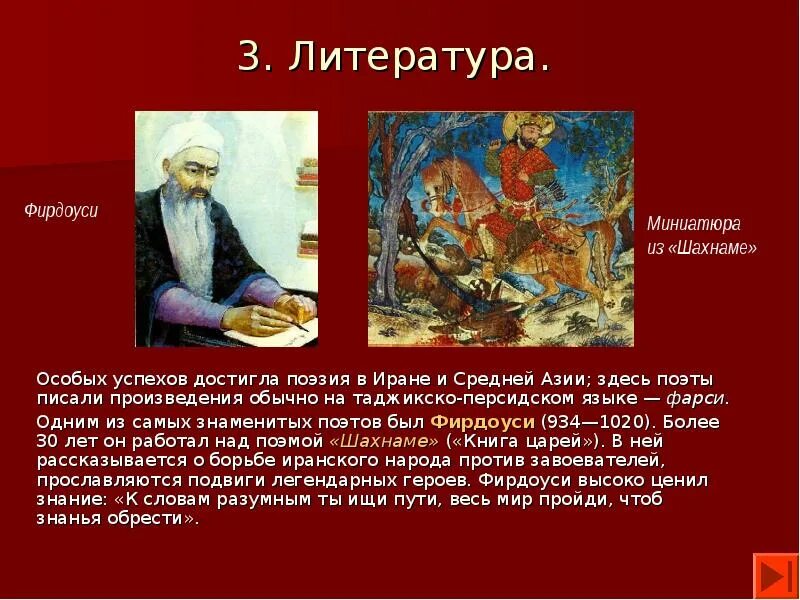 3. Литература.

Фирдоуси

Миниатюра из «Шахнаме»

Особых успехов достигла поэзия в Иране и Средней Азии; здесь поэты писали произведения обычно на таджикско-персидском языке — фарси.

Одним из самых знаменитых поэтов был Фирдоуси (934—1020). Более 30 лет он работал над поэмой «Шахнаме» («Книга царей»). В ней рассказывается о борьбе иранского народа против завоевателей, прославляются подвиги легендарных героев. Фирдоуси высоко ценил знание: «К словам разумным ты ищи пути, весь мир пройди, чтоб знанья обрести».